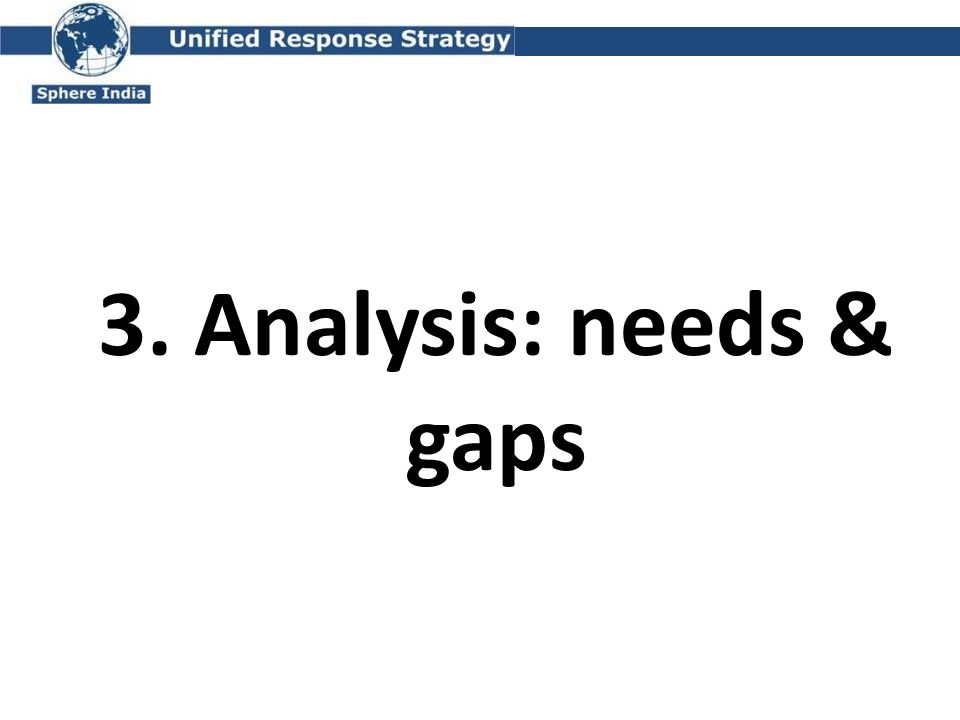 Unified Response Strategy

Sphere India

3. Analysis: needs & gaps